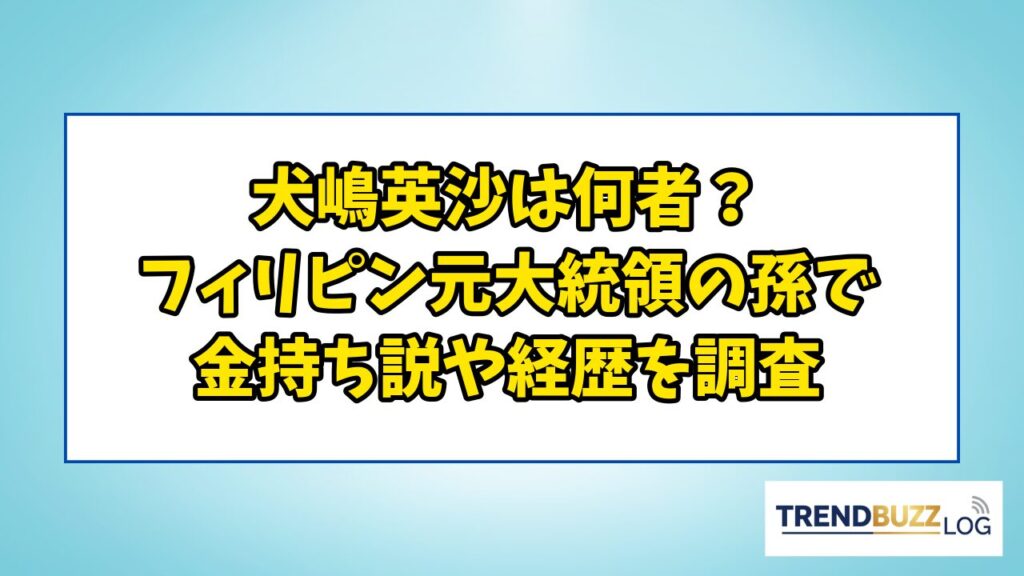 犬嶋英沙は何者？
フィリピン元大統領の孫で
金持ち説や経歴を調査

TRENDBUZZ LOG